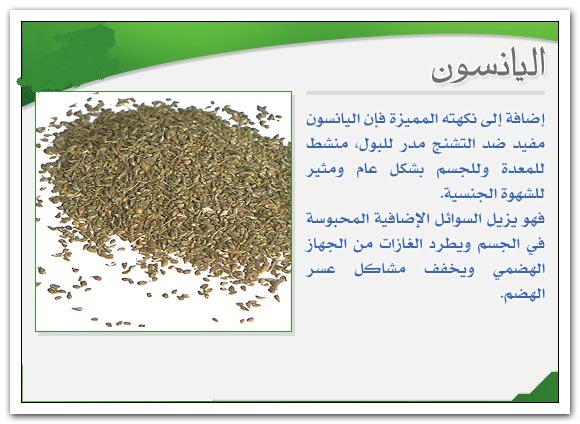 اليانسون

إضافة إلى نكهته المميزة فإن اليانسون مفيد ضد التشنج مدر للبول، منشط للمعدة وللجسم بشكل عام ومثير للشهوة الجنسية.
فهو يزيل السوائل الإضافية المحبوسة في الجسم ويطرد الغازات من الجهاز الهضمي ويخفف مشاكل عسر الهضم.